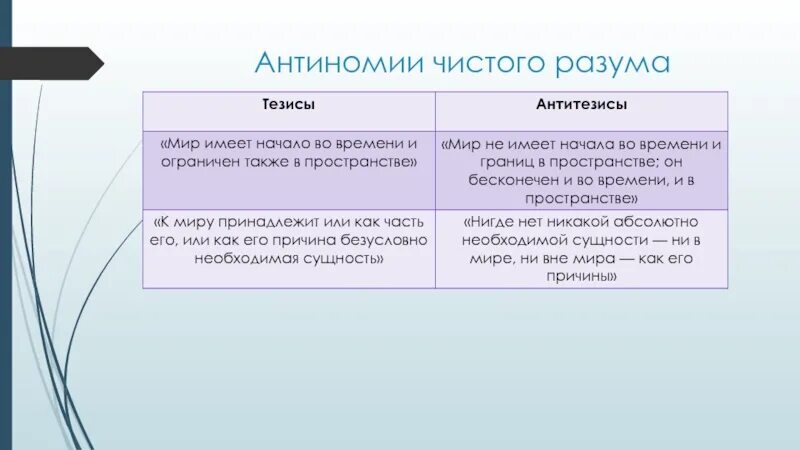 Антиномии чистого разума

| Тезисы | Антитезисы |
|---|---|
| «Мир имеет начало во времени и ограничен также в пространстве» | «Мир не имеет начала во времени и границ в пространстве; он бесконечен и во времени, и в пространстве» |
| «К миру принадлежит или как часть его, или как его причина безусловно необходимая сущность» | «Нигде нет никакой абсолютно необходимой сущности — ни в мире, ни вне мира — как его причины» |